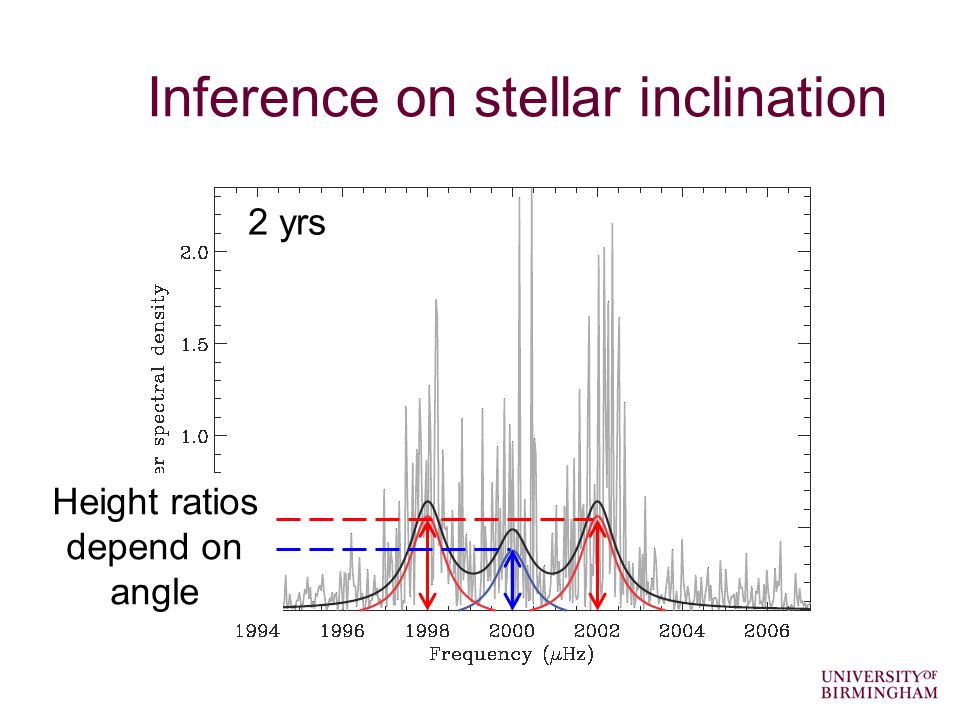 Inference on stellar inclination

2 yrs

2.0
1.5
1.0

er spectral density

Height ratios depend on angle

1994 1996 1998 2000 2002 2004 2006

Frequency ($\mu$Hz)

UNIVERSITY OF BIRMINGHAM